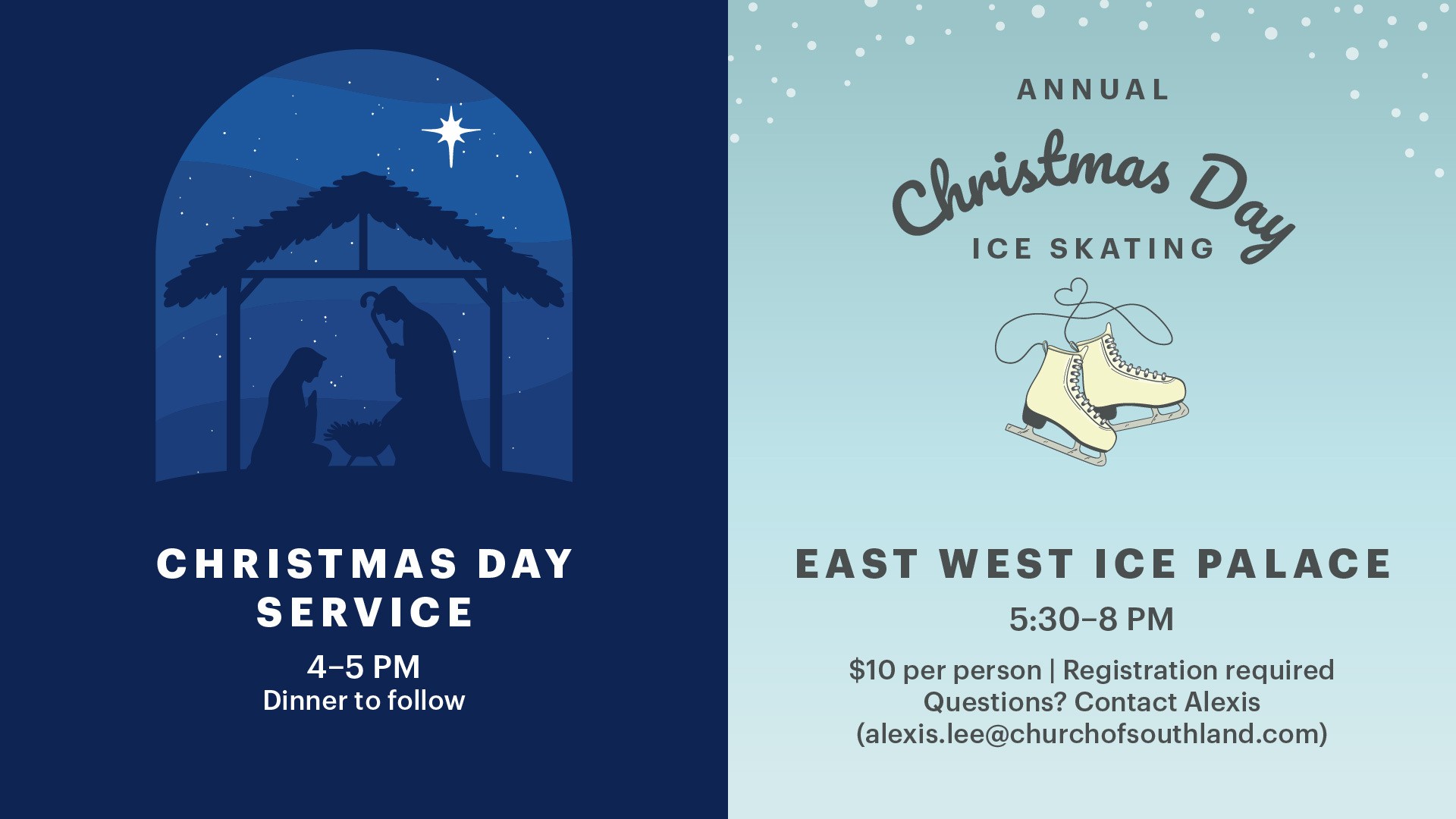 CHRISTMAS DAY SERVICE

4–5 PM
Dinner to follow

ANNUAL
Christmas Day
ICE SKATING

EAST WEST ICE PALACE

5:30–8 PM

$10 per person | Registration required
Questions? Contact Alexis
(alexis.lee@churchofsouthland.com)